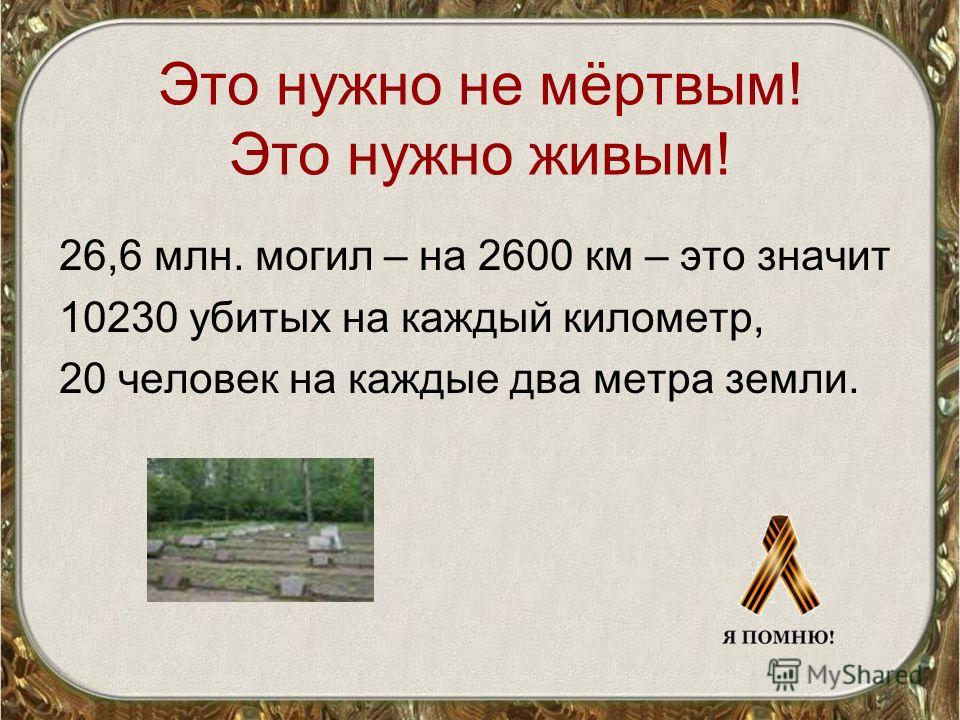 Это нужно не мёртвым!
Это нужно живым!

26,6 млн. могил – на 2600 км – это значит 10230 убитых на каждый километр, 20 человек на каждые два метра земли.

Я ПОМНЮ!

MyShared